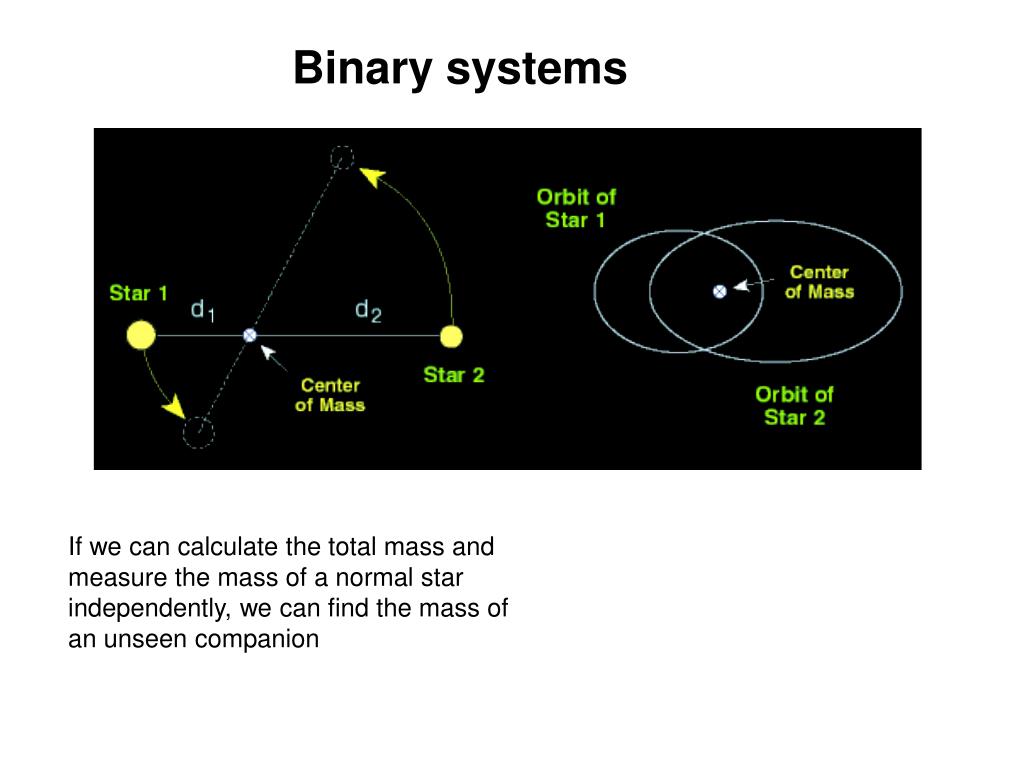 Binary systems

Star 1

$d_1$

$d_2$

Center of Mass

Star 2

Orbit of Star 1

Center of Mass

Orbit of Star 2

If we can calculate the total mass and measure the mass of a normal star independently, we can find the mass of an unseen companion